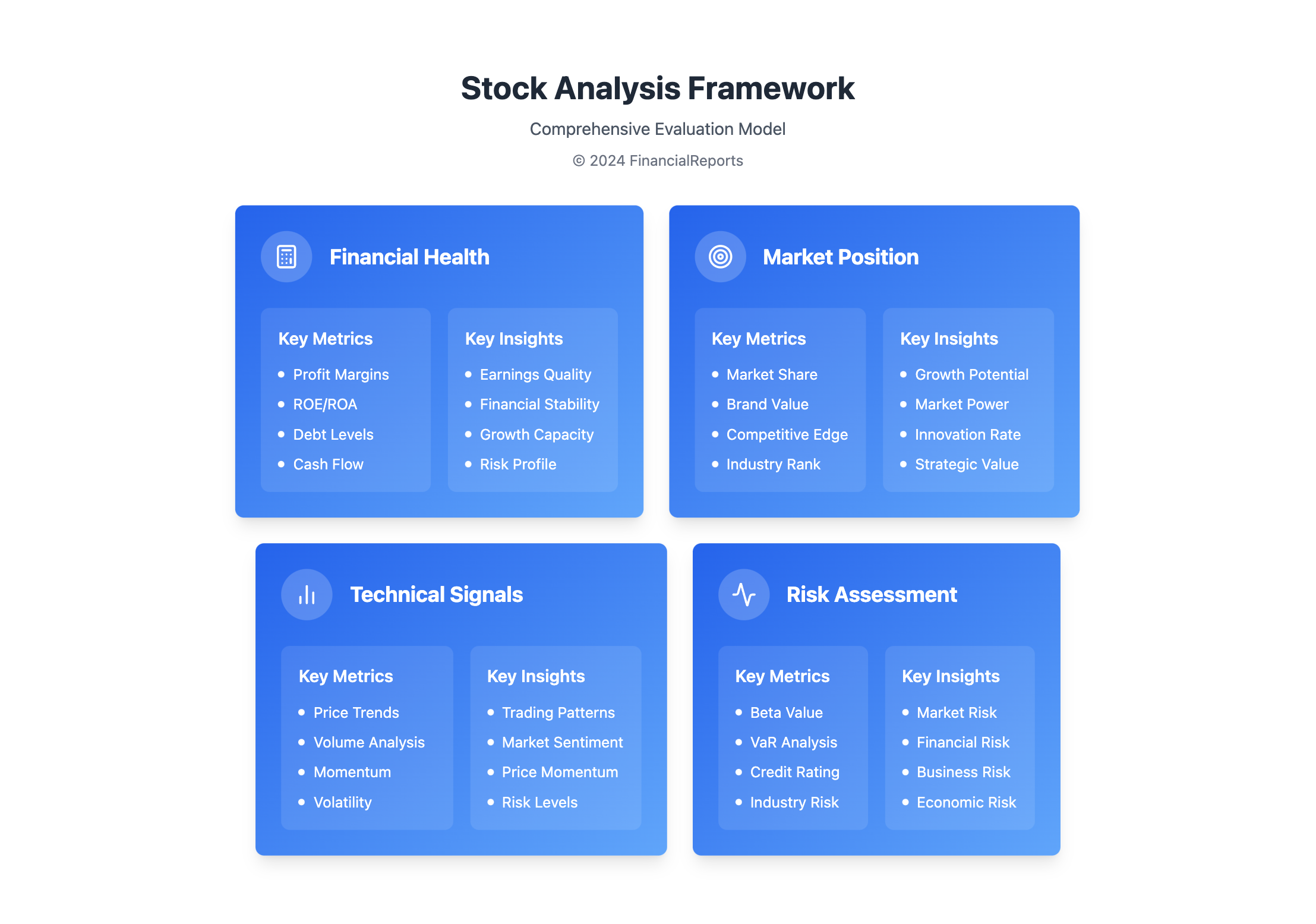 Stock Analysis Framework

Comprehensive Evaluation Model

© 2024 FinancialReports

Financial Health

Key Metrics
- Profit Margins
- ROE/ROA
- Debt Levels
- Cash Flow

Key Insights
- Earnings Quality
- Financial Stability
- Growth Capacity
- Risk Profile

Market Position

Key Metrics
- Market Share
- Brand Value
- Competitive Edge
- Industry Rank

Key Insights
- Growth Potential
- Market Power
- Innovation Rate
- Strategic Value

Technical Signals

Key Metrics
- Price Trends
- Volume Analysis
- Momentum
- Volatility

Key Insights
- Trading Patterns
- Market Sentiment
- Price Momentum
- Risk Levels

Risk Assessment

Key Metrics
- Beta Value
- VaR Analysis
- Credit Rating
- Industry Risk

Key Insights
- Market Risk
- Financial Risk
- Business Risk
- Economic Risk